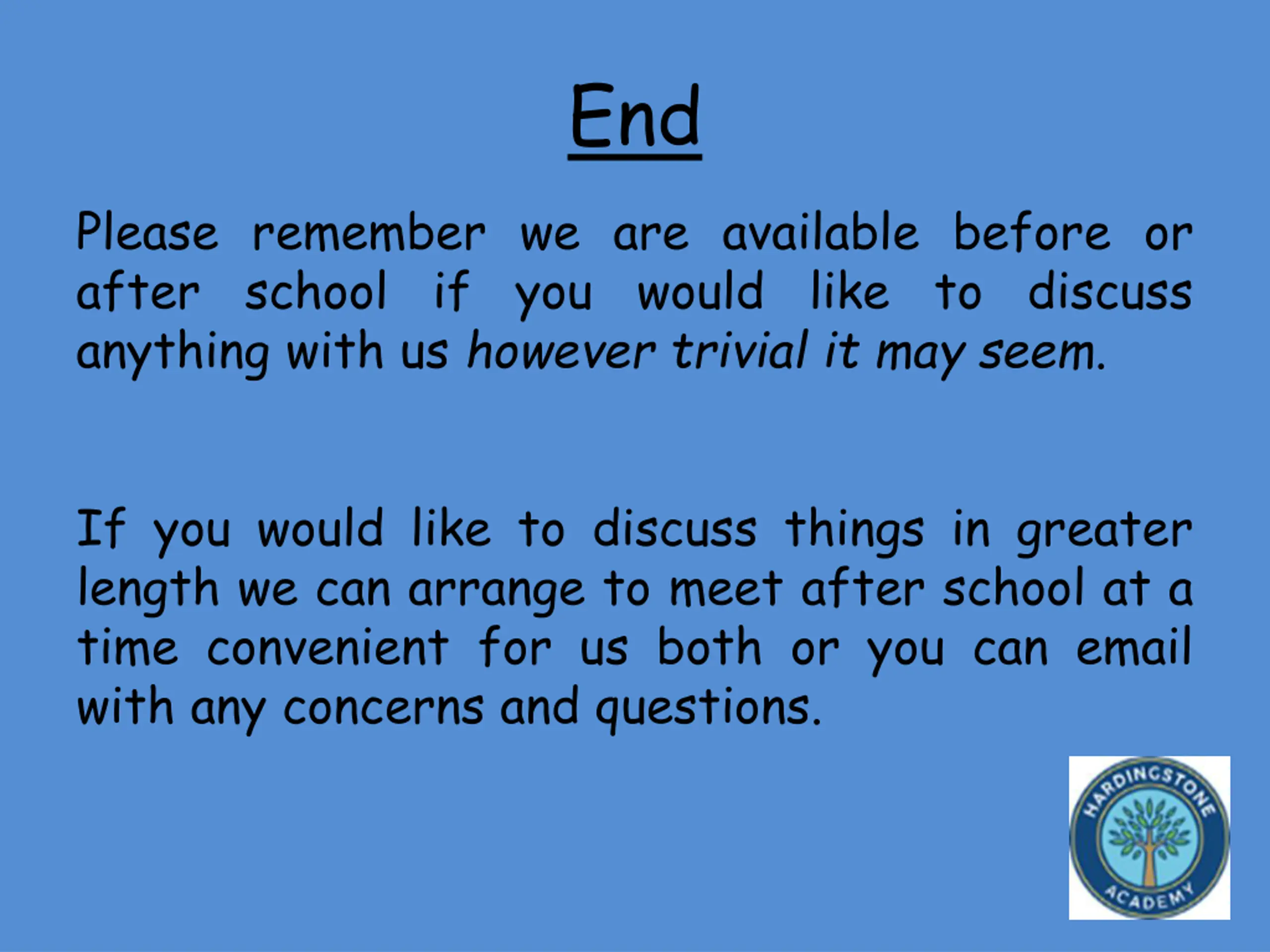 End

Please remember we are available before or after school if you would like to discuss anything with us however trivial it may seem.

If you would like to discuss things in greater length we can arrange to meet after school at a time convenient for us both or you can email with any concerns and questions.

HARDINGSTONE ACADEMY